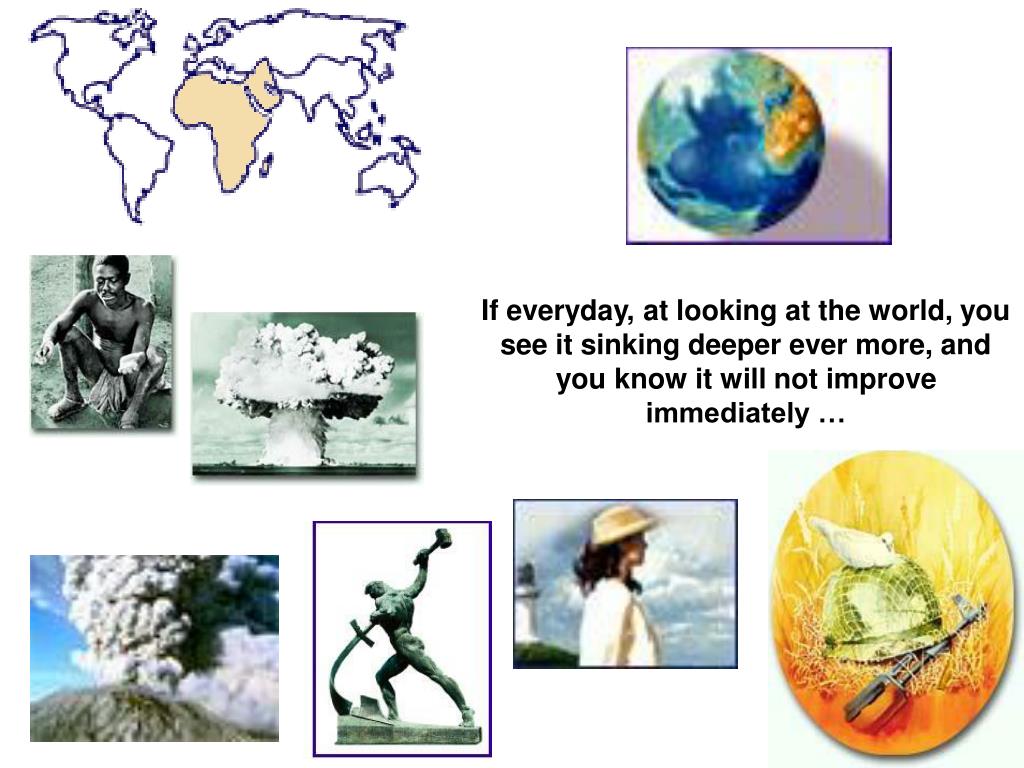 If everyday, at looking at the world, you see it sinking deeper ever more, and you know it will not improve immediately …